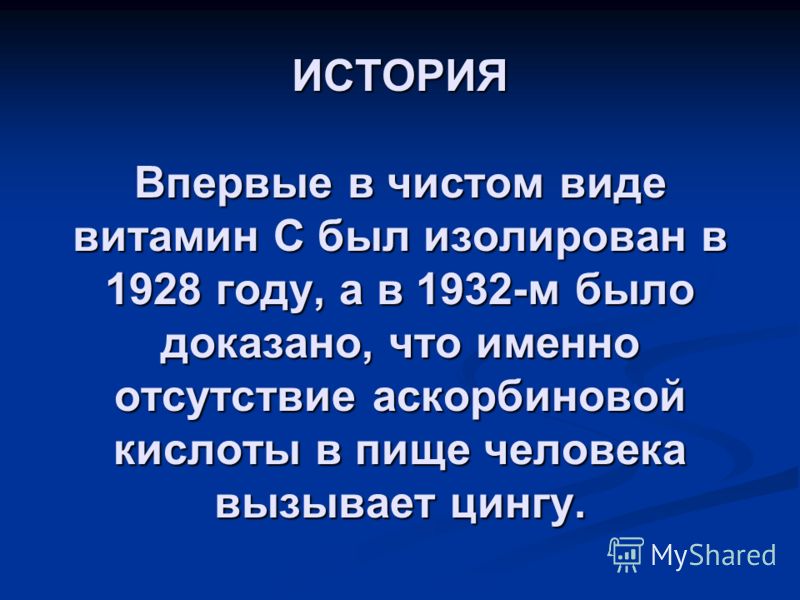 ИСТОРИЯ

Впервые в чистом виде витамин С был изолирован в 1928 году, а в 1932-м было доказано, что именно отсутствие аскорбиновой кислоты в пище человека вызывает цингу.

MyShared